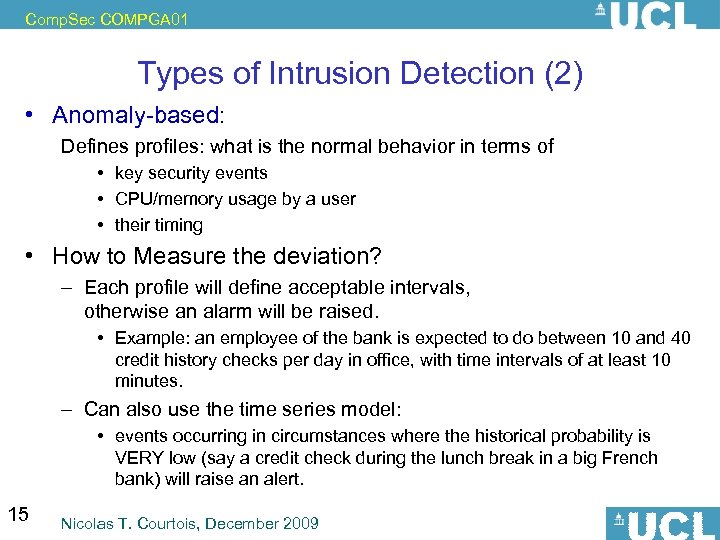 CompSec COMPGA01

UCL

Types of Intrusion Detection (2)

• Anomaly-based:

Defines profiles: what is the normal behavior in terms of

• key security events
• CPU/memory usage by a user
• their timing

• How to Measure the deviation?

– Each profile will define acceptable intervals, otherwise an alarm will be raised.

• Example: an employee of the bank is expected to do between 10 and 40 credit history checks per day in office, with time intervals of at least 10 minutes.

– Can also use the time series model:

• events occurring in circumstances where the historical probability is VERY low (say a credit check during the lunch break in a big French bank) will raise an alert.

15

Nicolas T. Courtois, December 2009

UCL